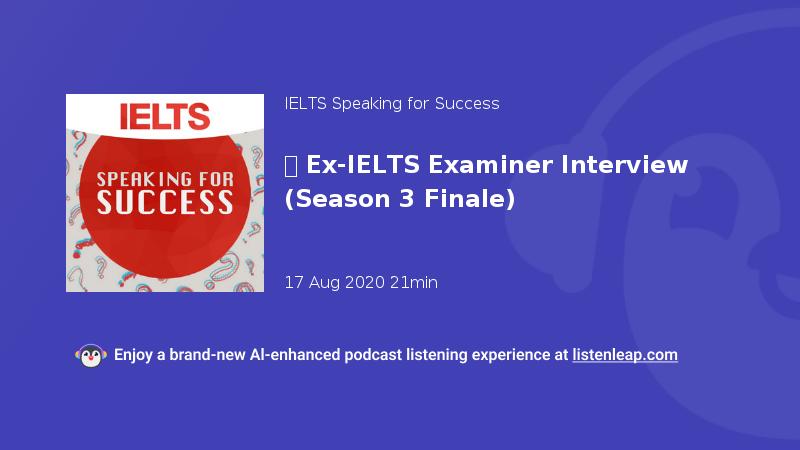 IELTS
SPEAKING FOR SUCCESS

IELTS Speaking for Success

 Ex-IELTS Examiner Interview (Season 3 Finale)

17 Aug 2020 21min

Enjoy a brand-new AI-enhanced podcast listening experience at listenleap.com